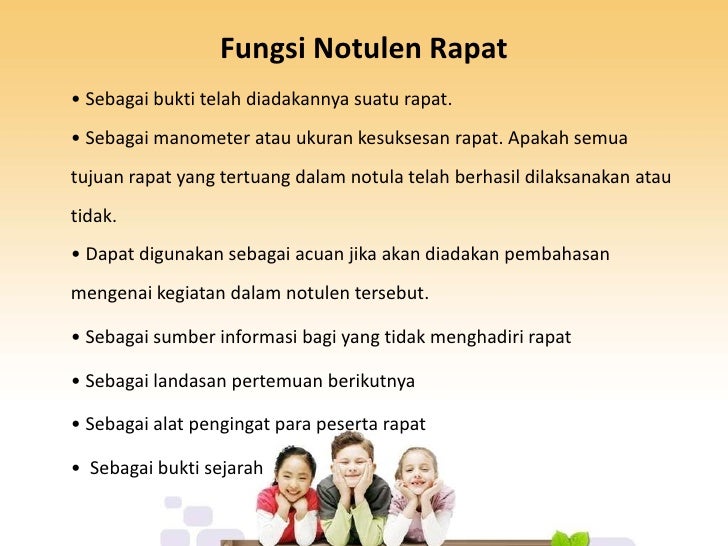 Fungsi Notulen Rapat

• Sebagai bukti telah diadakannya suatu rapat.

• Sebagai manometer atau ukuran kesuksesan rapat. Apakah semua tujuan rapat yang tertuang dalam notula telah berhasil dilaksanakan atau tidak.

• Dapat digunakan sebagai acuan jika akan diadakan pembahasan mengenai kegiatan dalam notulen tersebut.

• Sebagai sumber informasi bagi yang tidak menghadiri rapat

• Sebagai landasan pertemuan berikutnya

• Sebagai alat pengingat para peserta rapat

• Sebagai bukti sejarah